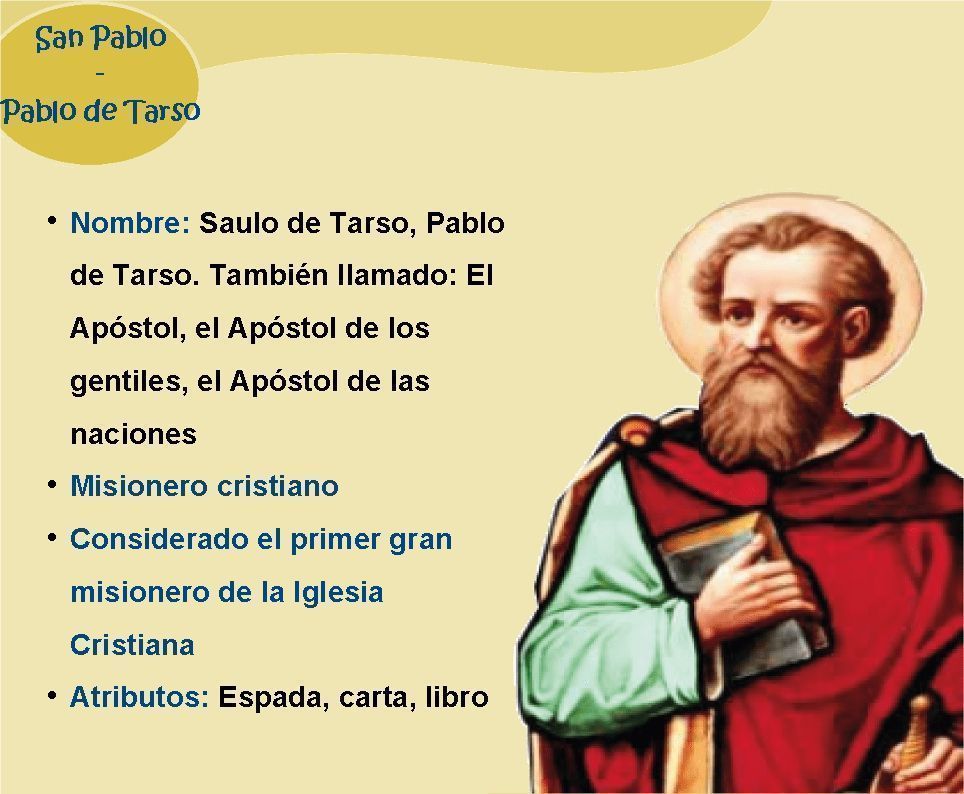 San Pablo
-
Pablo de Tarso

• Nombre: Saulo de Tarso, Pablo de Tarso. También llamado: El Apóstol, el Apóstol de los gentiles, el Apóstol de las naciones
• Misionero cristiano
• Considerado el primer gran misionero de la Iglesia Cristiana
• Atributos: Espada, carta, libro